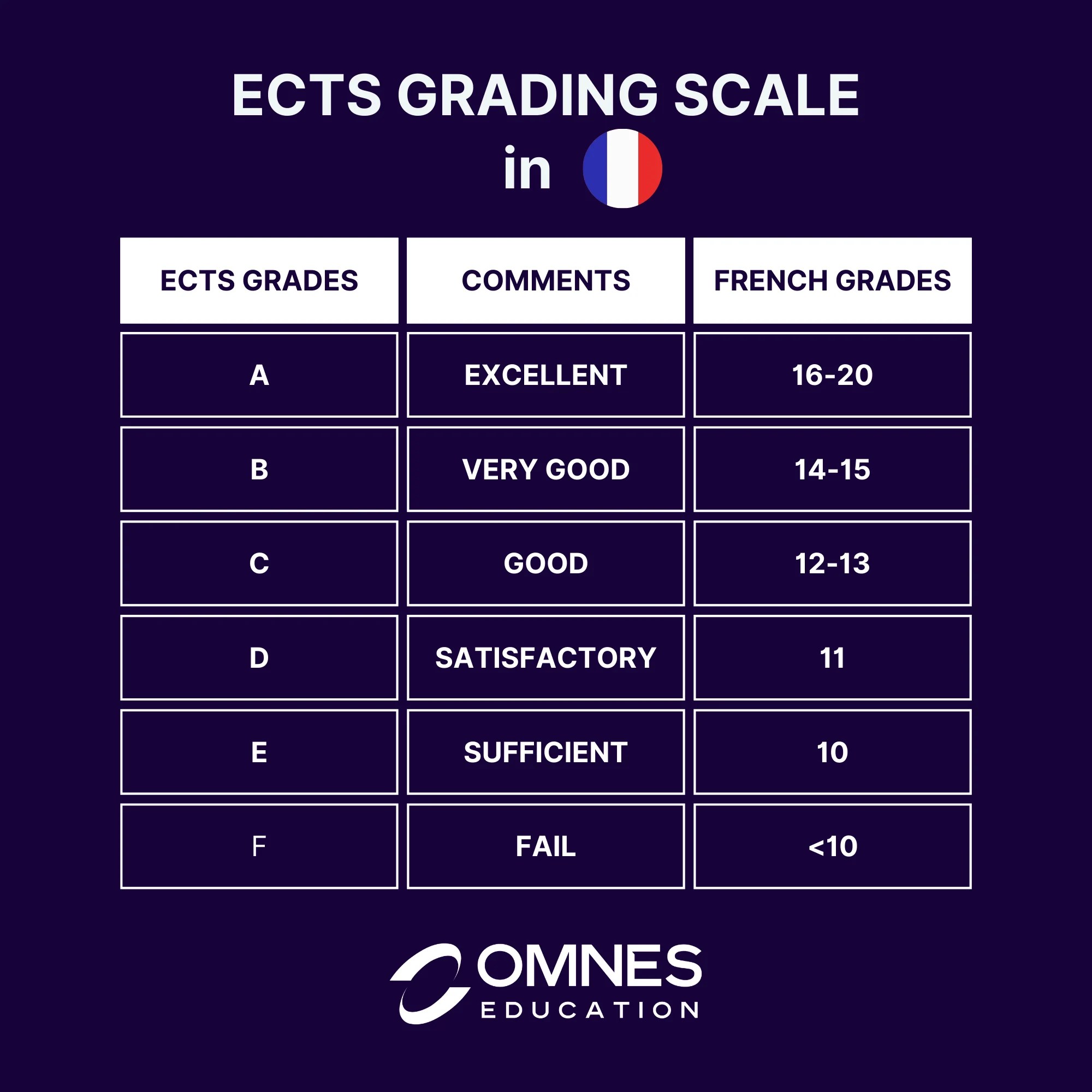 ECTS GRADING SCALE
in

| ECTS GRADES | COMMENTS | FRENCH GRADES |
|---|---|---|
| A | EXCELLENT | 16-20 |
| B | VERY GOOD | 14-15 |
| C | GOOD | 12-13 |
| D | SATISFACTORY | 11 |
| E | SUFFICIENT | 10 |
| F | FAIL | <10 |

OMNES
EDUCATION